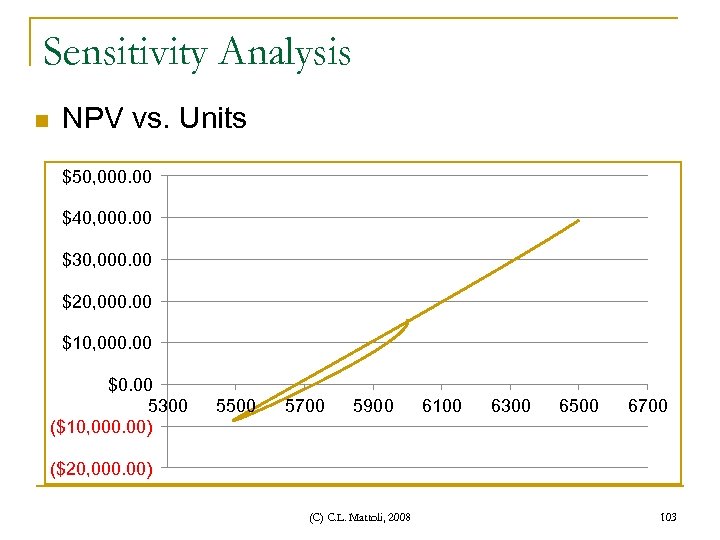 Sensitivity Analysis

NPV vs. Units

$50,000.00
$40,000.00
$30,000.00
$20,000.00
$10,000.00
$0.00
($10,000.00)
($20,000.00)

5300 5500 5700 5900 6100 6300 6500 6700

(C) C.L. Mattoli, 2008

103